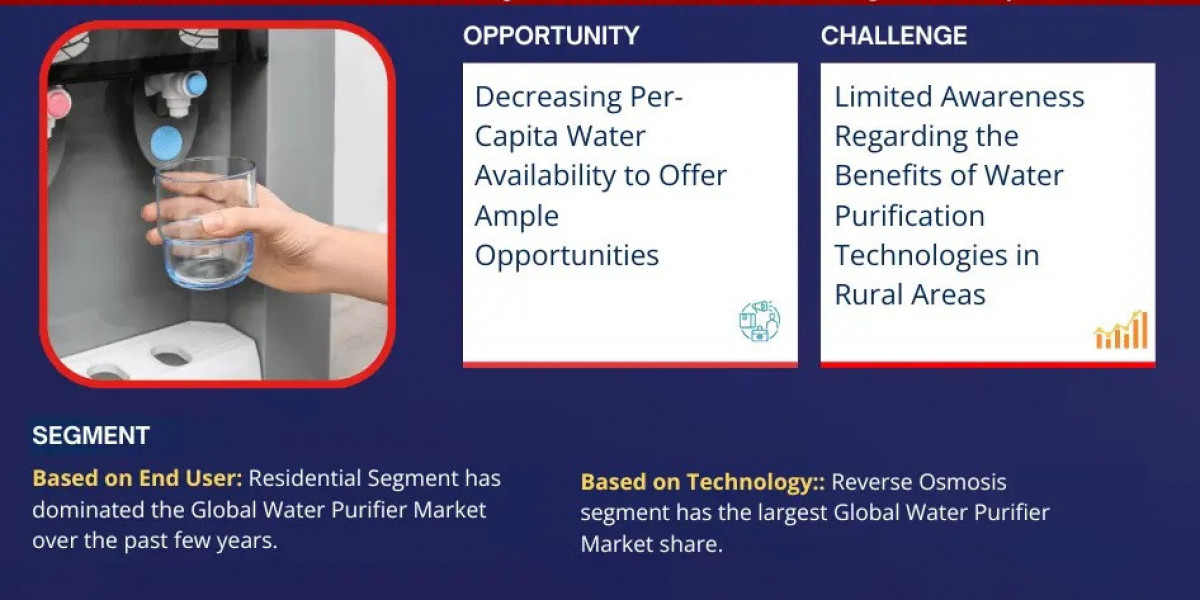 OPPORTUNITY

Decreasing Per-Capita Water Availability to Offer Ample Opportunities

CHALLENGE

Limited Awareness Regarding the Benefits of Water Purification Technologies in Rural Areas

SEGMENT

Based on End User: Residential Segment has dominated the Global Water Purifier Market over the past few years.

Based on Technology:: Reverse Osmosis segment has the largest Global Water Purifier Market share.